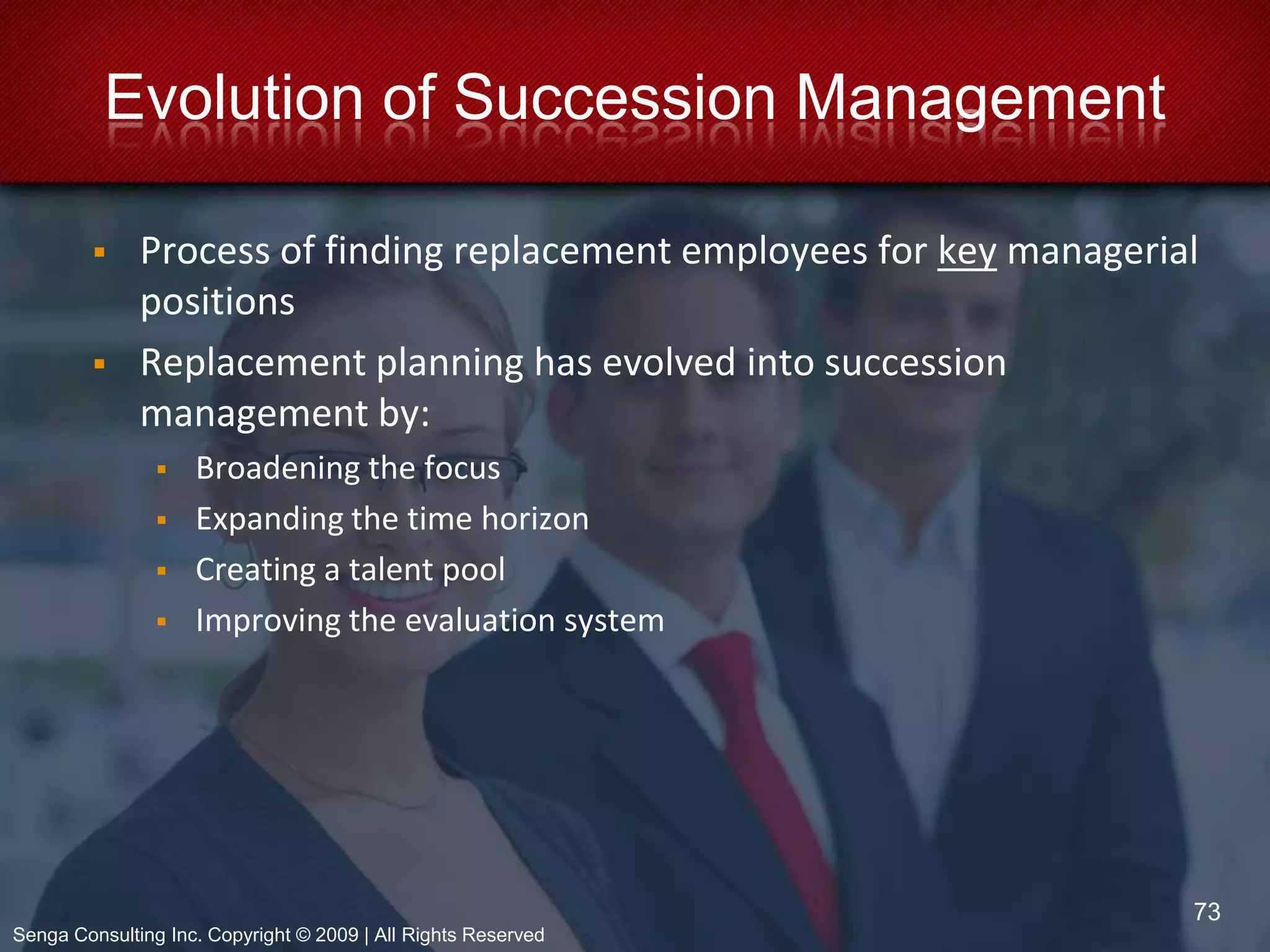 Evolution of Succession Management

▪ Process of finding replacement employees for key managerial positions
▪ Replacement planning has evolved into succession management by:
  ▪ Broadening the focus
  ▪ Expanding the time horizon
  ▪ Creating a talent pool
  ▪ Improving the evaluation system

73

Senga Consulting Inc. Copyright © 2009 | All Rights Reserved